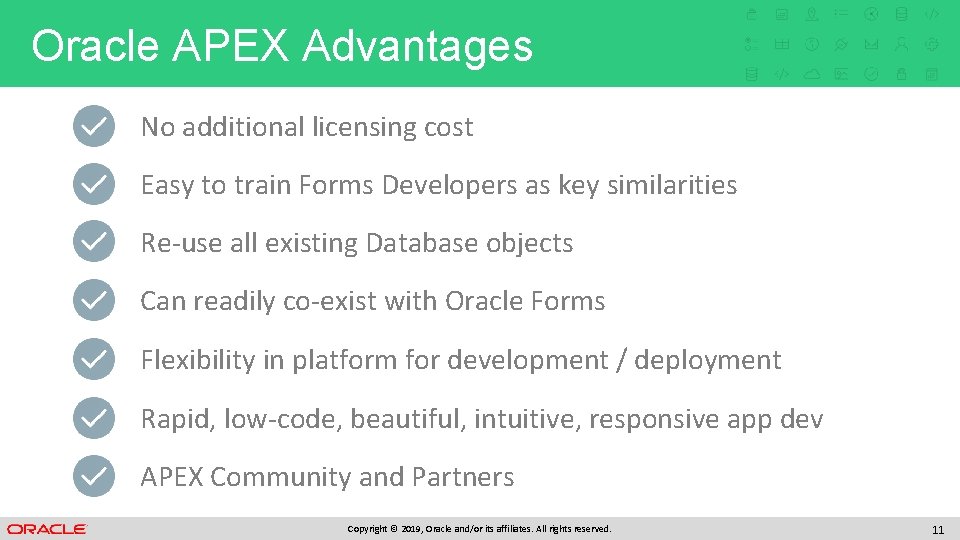 Oracle APEX Advantages

No additional licensing cost

Easy to train Forms Developers as key similarities

Re-use all existing Database objects

Can readily co-exist with Oracle Forms

Flexibility in platform for development / deployment

Rapid, low-code, beautiful, intuitive, responsive app dev

APEX Community and Partners

ORACLE

Copyright © 2019, Oracle and/or its affiliates. All rights reserved.

11